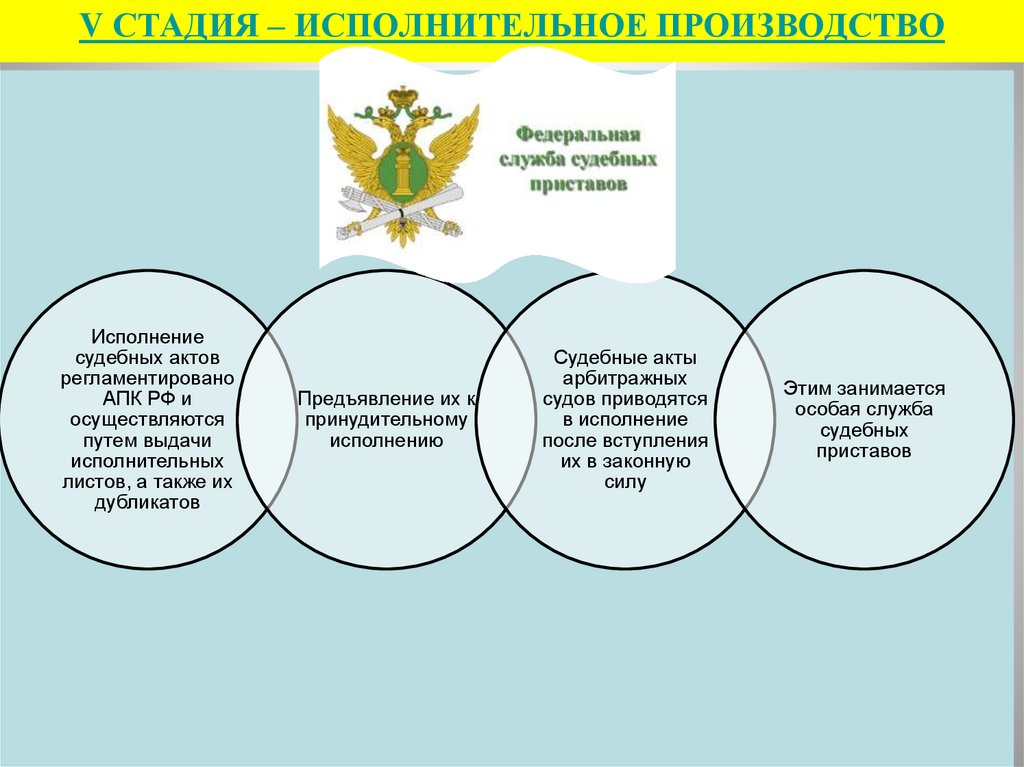 V СТАДИЯ – ИСПОЛНИТЕЛЬНОЕ ПРОИЗВОДСТВО

Федеральная служба судебных приставов

Исполнение судебных актов регламентировано АПК РФ и осуществляются путем выдачи исполнительных листов, а также их дубликатов

Предъявление их к принудительному исполнению

Судебные акты арбитражных судов приводятся в исполнение после вступления их в законную силу

Этим занимается особая служба судебных приставов